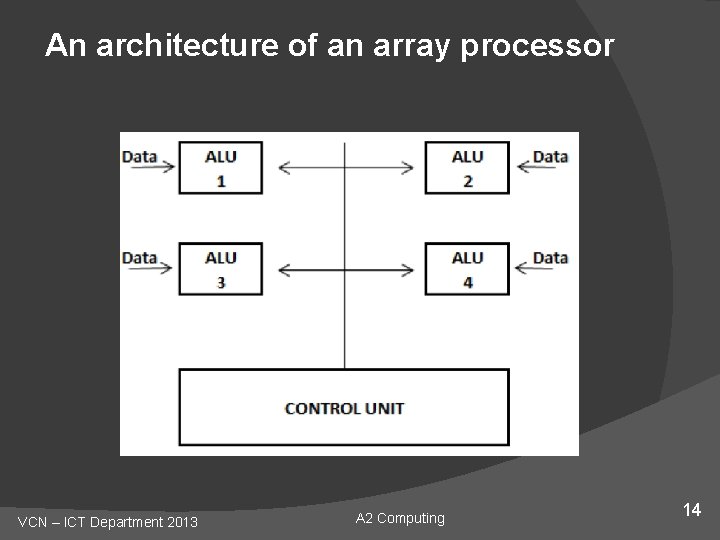 An architecture of an array processor

Data
ALU
1
ALU
2
Data
Data
ALU
3
ALU
4
Data
CONTROL UNIT

VCN – ICT Department 2013
A2 Computing
14